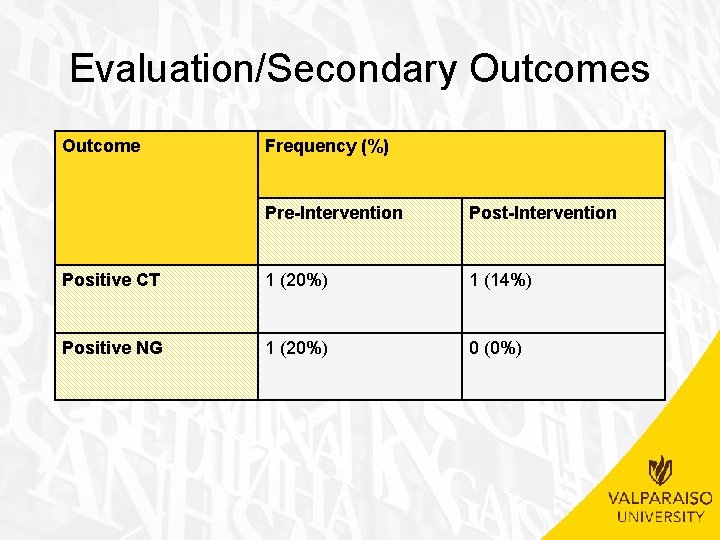 Evaluation/Secondary Outcomes

| Outcome | Frequency (%) | |
|---|---|---|
| | Pre-Intervention | Post-Intervention |
| Positive CT | 1 (20%) | 1 (14%) |
| Positive NG | 1 (20%) | 0 (0%) |

VALPARAISO UNIVERSITY